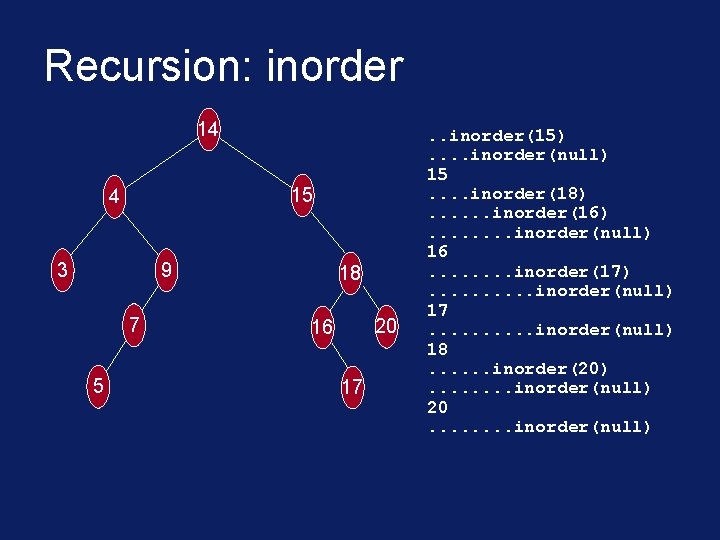 Recursion: inorder

14
4
15
3
9
18
7
16
20
5
17

..inorder(15)
....inorder(null)
15
....inorder(18)
......inorder(16)
........inorder(null)
16
........inorder(17)
..........inorder(null)
17
..........inorder(null)
18
......inorder(20)
........inorder(null)
20
........inorder(null)